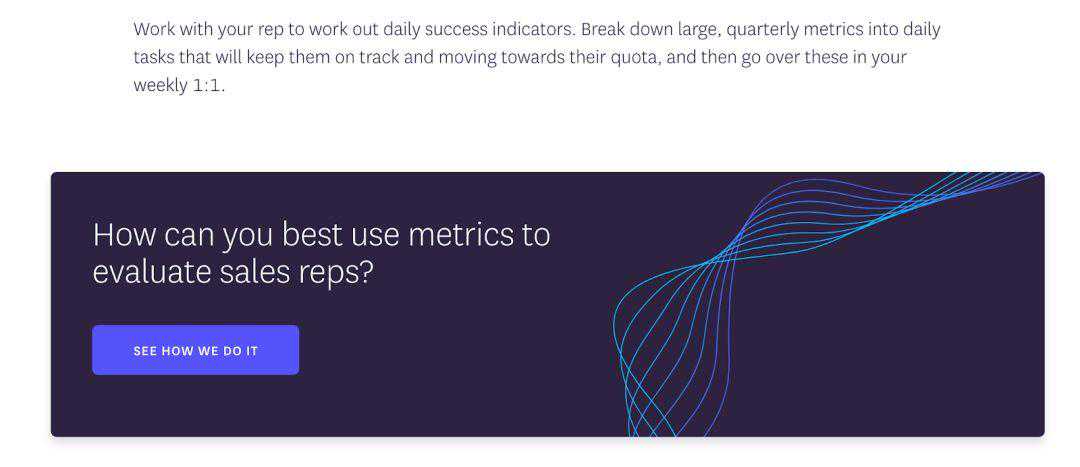 Work with your rep to work out daily success indicators. Break down large, quarterly metrics into daily tasks that will keep them on track and moving towards their quota, and then go over these in your weekly 1:1.

How can you best use metrics to evaluate sales reps?

SEE HOW WE DO IT